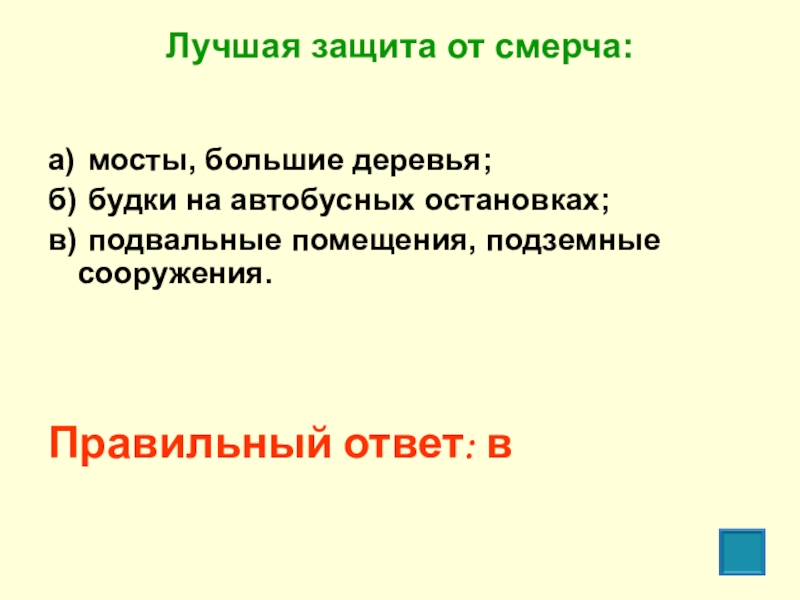 Лучшая защита от смерча:

а) мосты, большие деревья;
б) будки на автобусных остановках;
в) подвальные помещения, подземные сооружения.

Правильный ответ: в